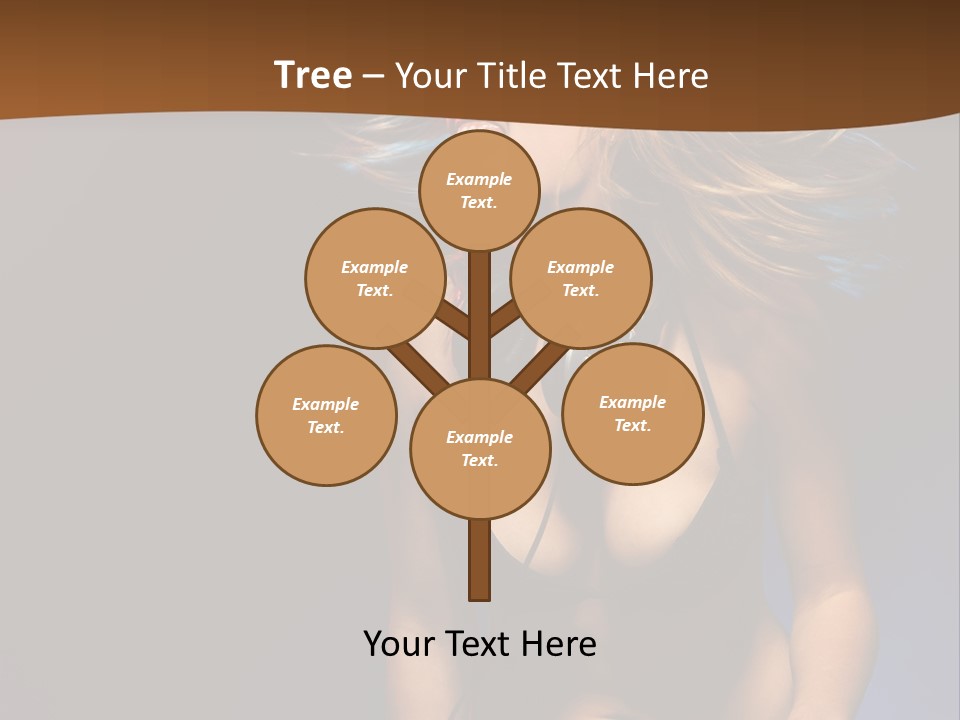 Tree – Your Title Text Here

Example Text.

Example Text.

Example Text.

Example Text.

Example Text.

Example Text.

Your Text Here